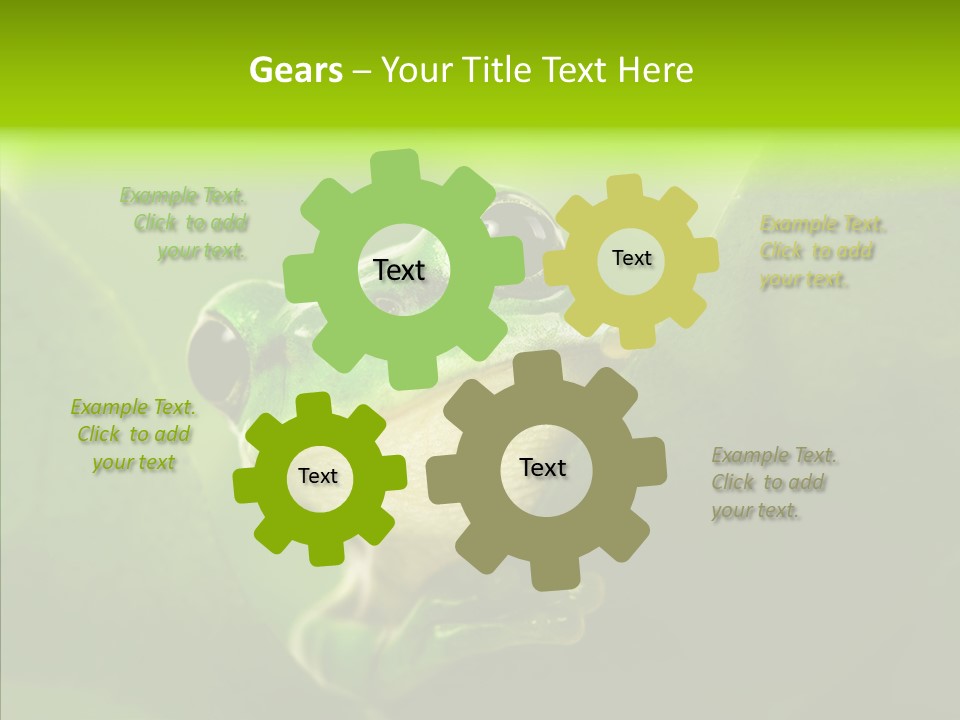 Gears – Your Title Text Here

Example Text. Click to add your text.

Text

Text

Example Text. Click to add your text.

Example Text. Click to add your text

Text

Text

Example Text. Click to add your text.